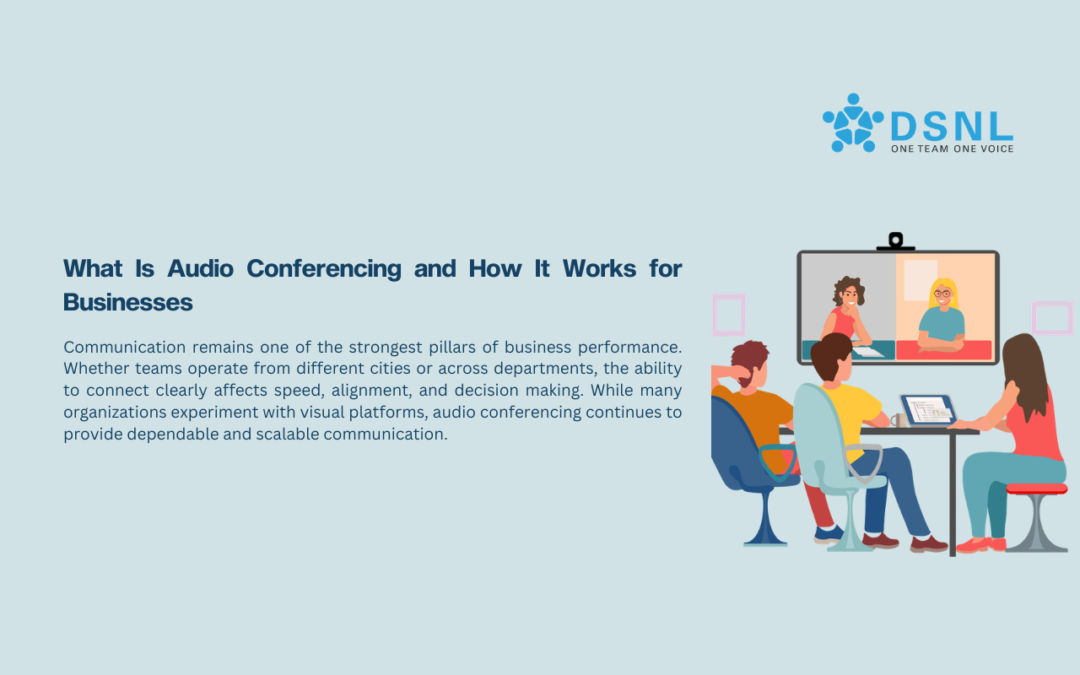 DSNL
ONE TEAM ONE VOICE

What Is Audio Conferencing and How It Works for Businesses

Communication remains one of the strongest pillars of business performance. Whether teams operate from different cities or across departments, the ability to connect clearly affects speed, alignment, and decision making. While many organizations experiment with visual platforms, audio conferencing continues to provide dependable and scalable communication.